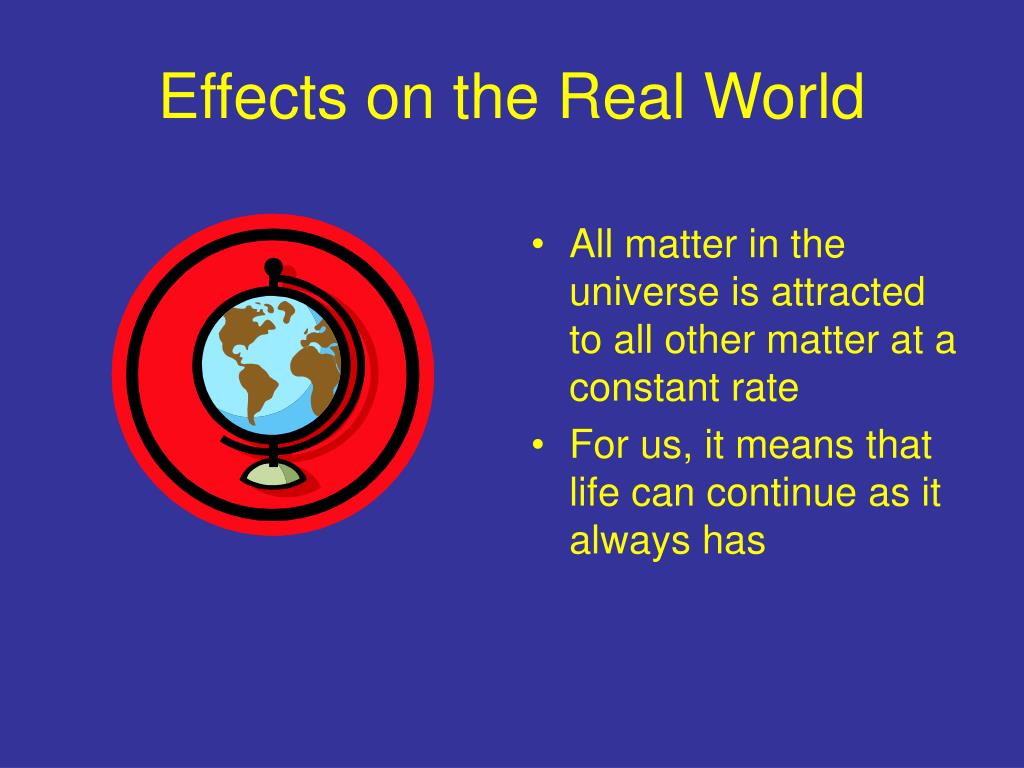 Effects on the Real World

• All matter in the universe is attracted to all other matter at a constant rate
• For us, it means that life can continue as it always has